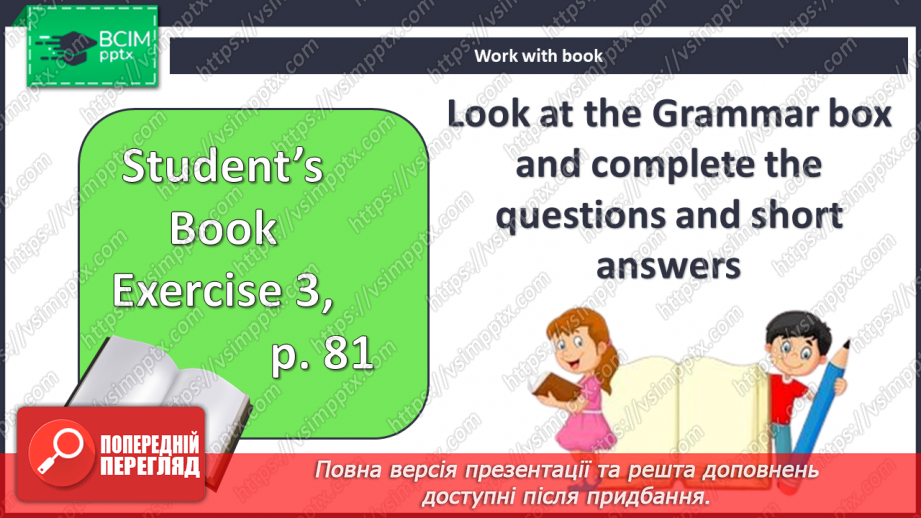 ВСІМ
pptx

Work with book

Student's Book Exercise 3, p. 81

Look at the Grammar box and complete the questions and short answers

ПОПЕРЕДНІЙ ПЕРЕГЛЯД

Повна версія презентації та решта доповнень доступні після придбання.

https://vsimpptx.com